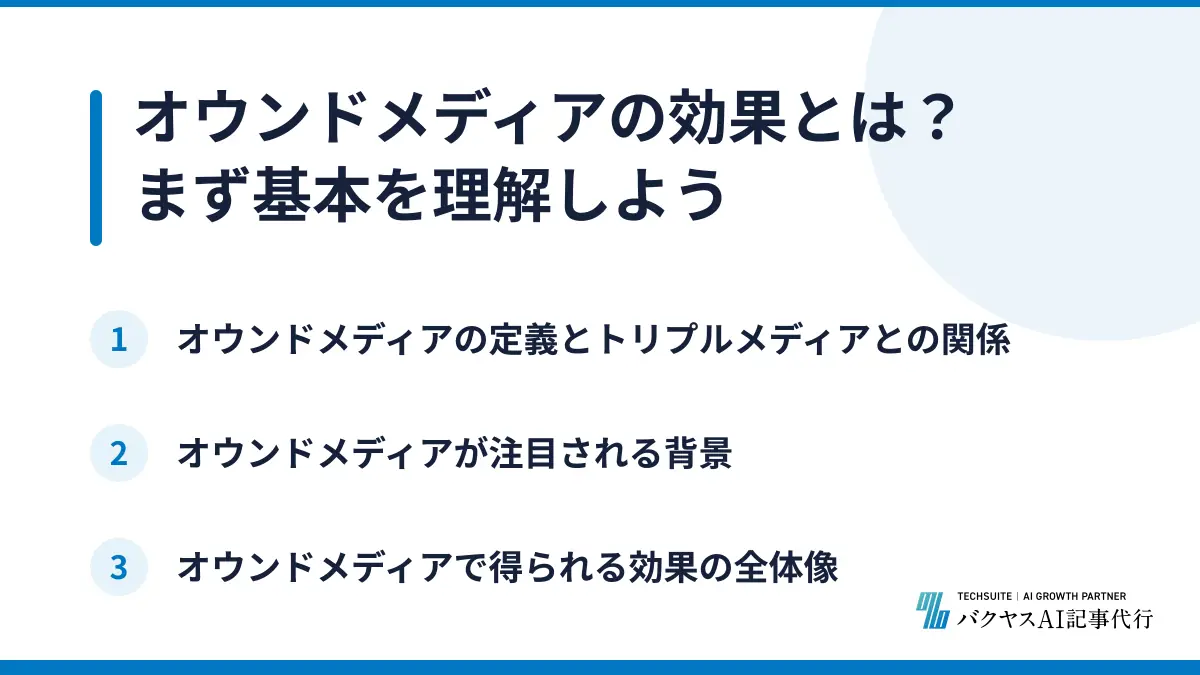 オウンドメディアの効果とは？
まず基本を理解しよう

1 オウンドメディアの定義とトリプルメディアとの関係

2 オウンドメディアが注目される背景

3 オウンドメディアで得られる効果の全体像

TECHSUITE | AI GROWTH PARTNER
バクヤスAI記事代行